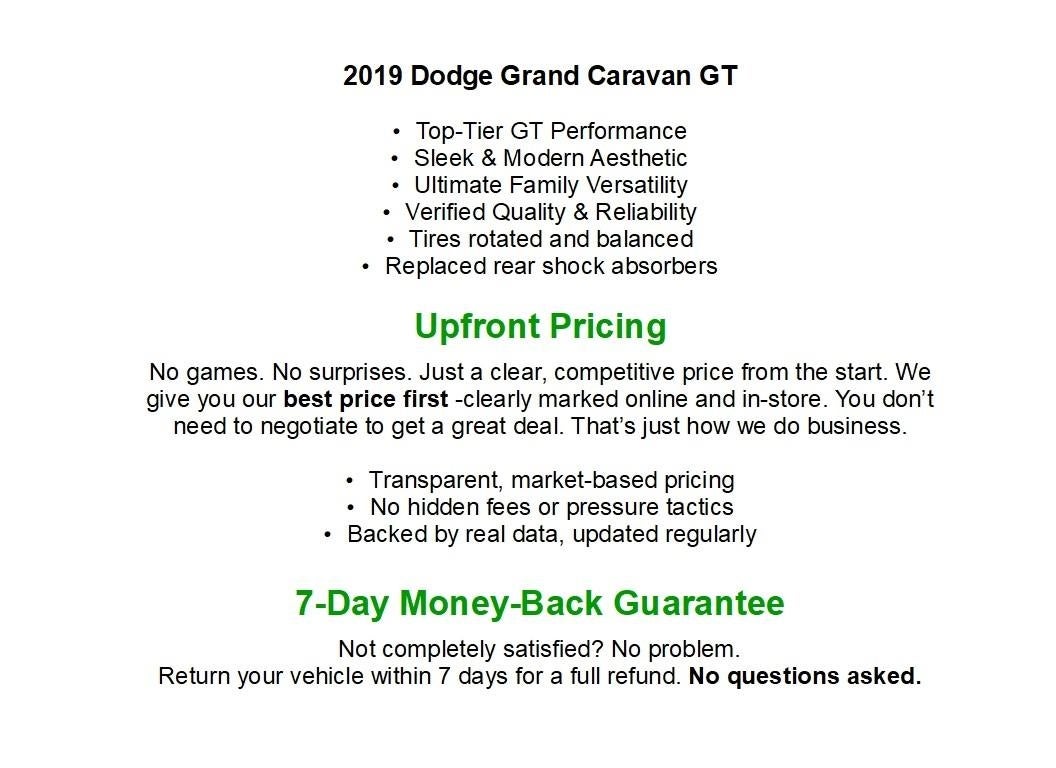 2019 Dodge Grand Caravan GT

• Top-Tier GT Performance
• Sleek & Modern Aesthetic
• Ultimate Family Versatility
• Verified Quality & Reliability
• Tires rotated and balanced
• Replaced rear shock absorbers

Upfront Pricing

No games. No surprises. Just a clear, competitive price from the start. We give you our best price first -clearly marked online and in-store. You don't need to negotiate to get a great deal. That's just how we do business.

• Transparent, market-based pricing
• No hidden fees or pressure tactics
• Backed by real data, updated regularly

7-Day Money-Back Guarantee

Not completely satisfied? No problem.
Return your vehicle within 7 days for a full refund. No questions asked.